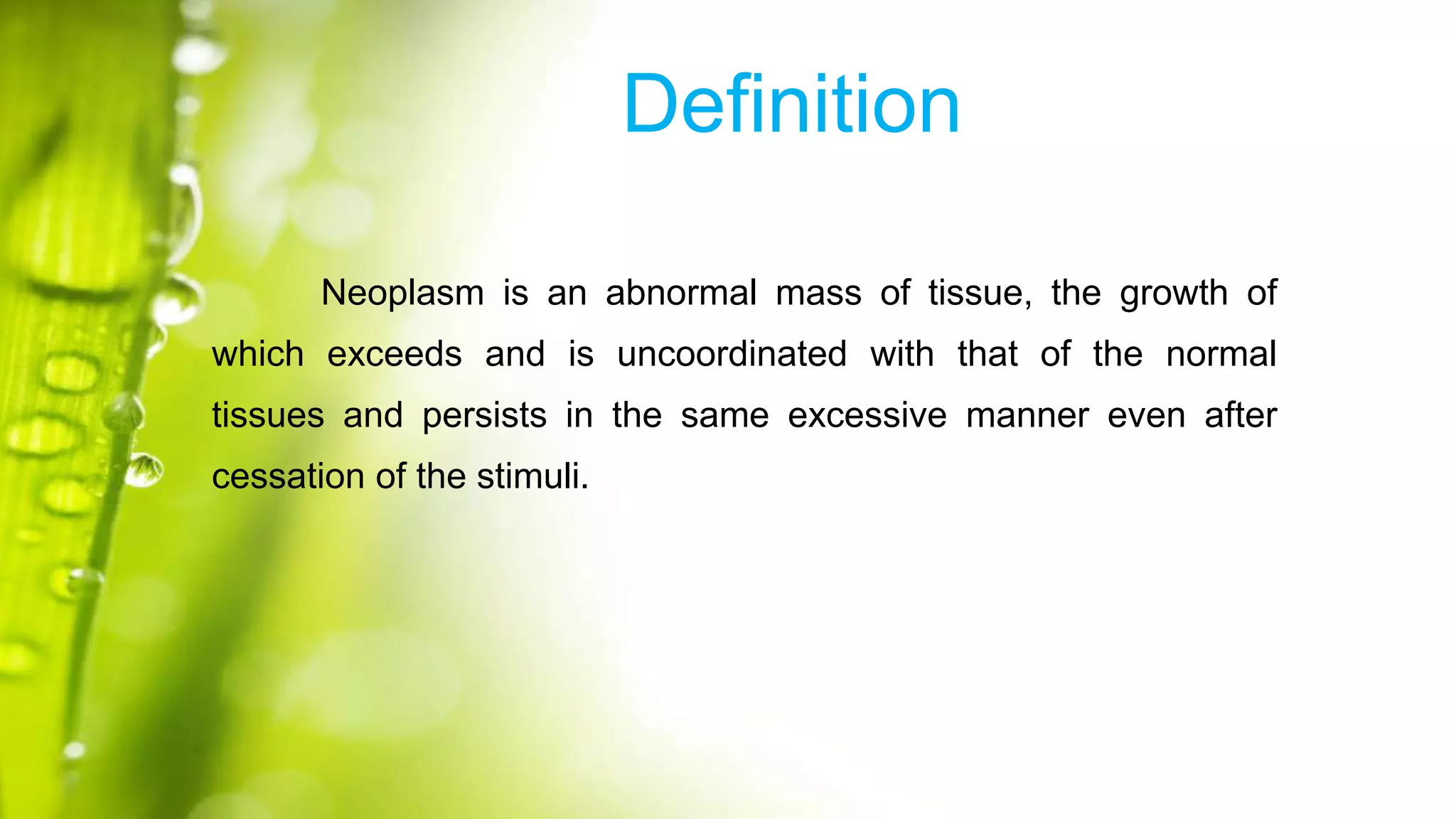 Definition

Neoplasm is an abnormal mass of tissue, the growth of which exceeds and is uncoordinated with that of the normal tissues and persists in the same excessive manner even after cessation of the stimuli.